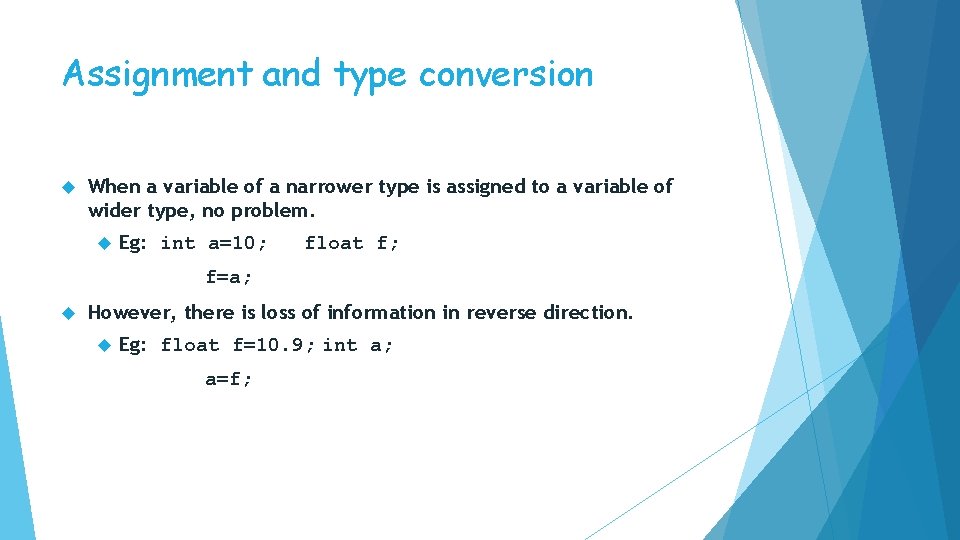 Assignment and type conversion

When a variable of a narrower type is assigned to a variable of wider type, no problem.

Eg: int a=10;   float f;

f=a;

However, there is loss of information in reverse direction.

Eg: float f=10.9; int a;

a=f;